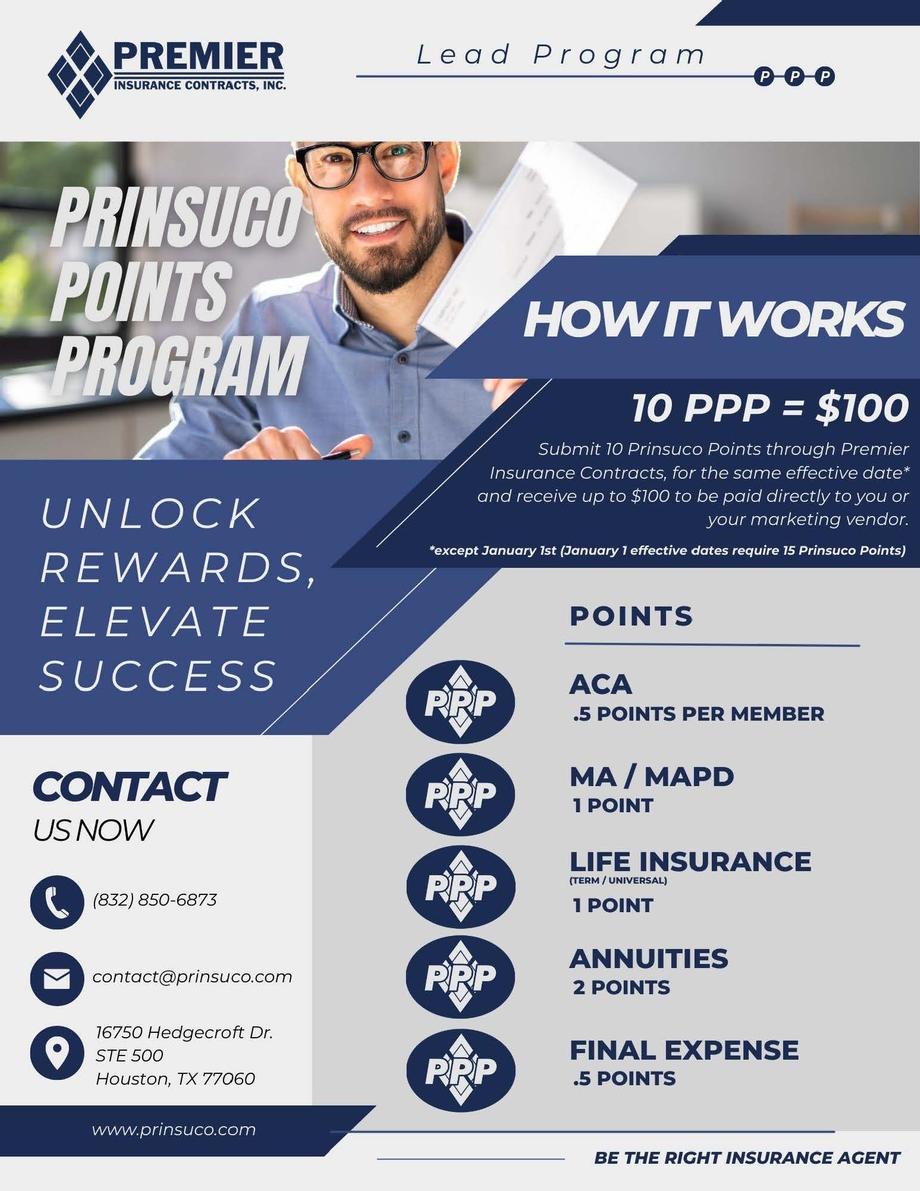 PREMIER
INSURANCE CONTRACTS, INC.

Lead Program

P P P

PRINSUCO POINTS PROGRAM

HOW IT WORKS

10 PPP = $100

Submit 10 Prinsuco Points through Premier Insurance Contracts, for the same effective date* and receive up to $100 to be paid directly to you or your marketing vendor.

*except January 1st (January 1 effective dates require 15 Prinsuco Points)

UNLOCK REWARDS, ELEVATE SUCCESS

POINTS

PPP ACA
.5 POINTS PER MEMBER

PPP MA / MAPD
1 POINT

PPP LIFE INSURANCE
(TERM / UNIVERSAL)
1 POINT

PPP ANNUITIES
2 POINTS

PPP FINAL EXPENSE
.5 POINTS

CONTACT
US NOW

(832) 850-6873

contact@prinsuco.com

16750 Hedgecroft Dr.
STE 500
Houston, TX 77060

www.prinsuco.com

BE THE RIGHT INSURANCE AGENT